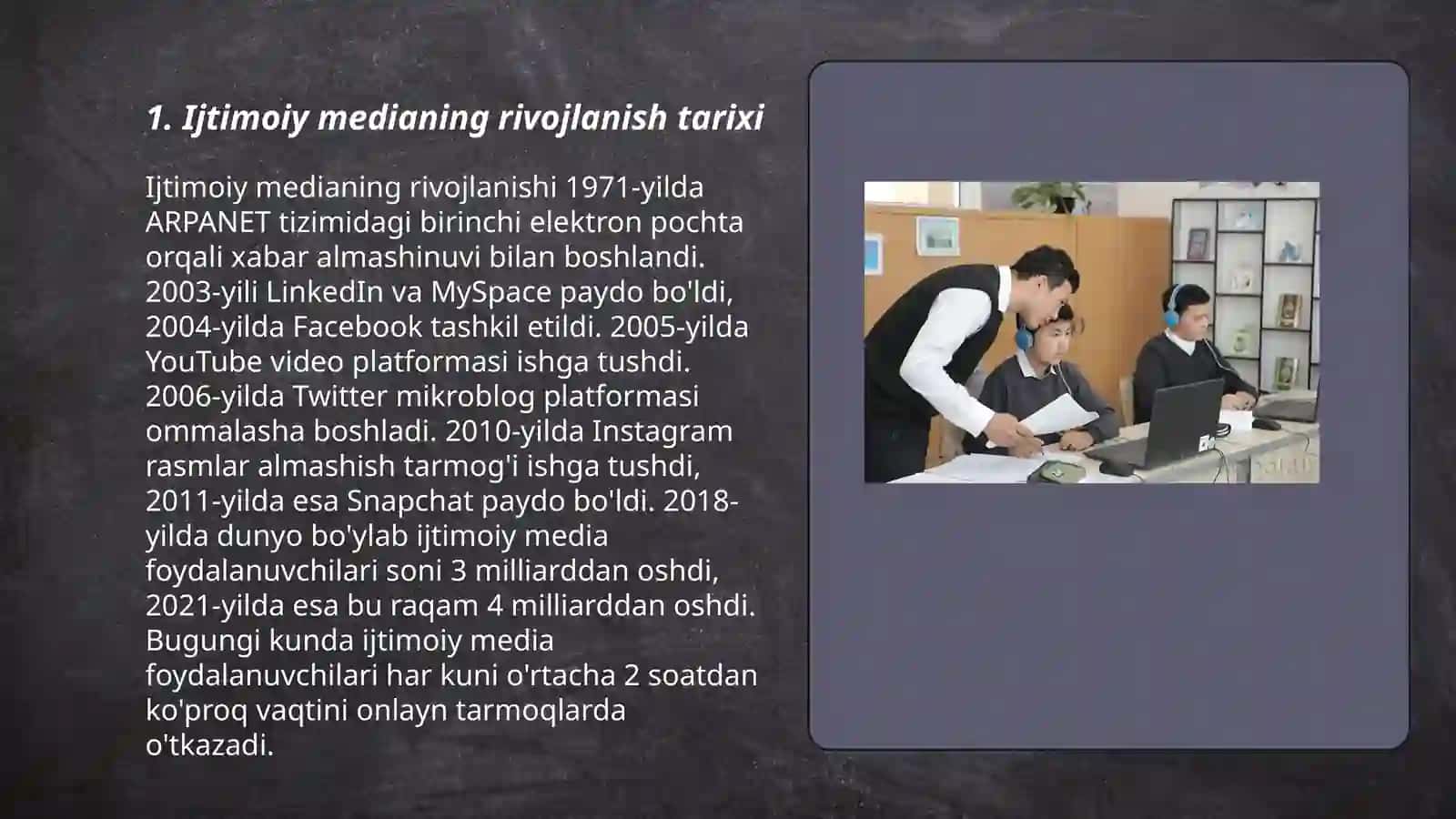 1. Ijtimoiy medianing rivojlanish tarixi

Ijtimoiy medianing rivojlanishi 1971-yilda ARPANET tizimidagi birinchi elektron pochta orqali xabar almashinuvi bilan boshlandi. 2003-yili LinkedIn va MySpace paydo bo'ldi, 2004-yilda Facebook tashkil etildi. 2005-yilda YouTube video platformasi ishga tushdi. 2006-yilda Twitter mikroblog platformasi ommalasha boshladi. 2010-yilda Instagram rasmlar almashish tarmog'i ishga tushdi, 2011-yilda esa Snapchat paydo bo'ldi. 2018-yilda dunyo bo'ylab ijtimoiy media foydalanuvchilari soni 3 milliarddan oshdi, 2021-yilda esa bu raqam 4 milliarddan oshdi. Bugungi kunda ijtimoiy media foydalanuvchilari har kuni o'rtacha 2 soatdan ko'proq vaqtini onlayn tarmoqlarda o'tkazadi.